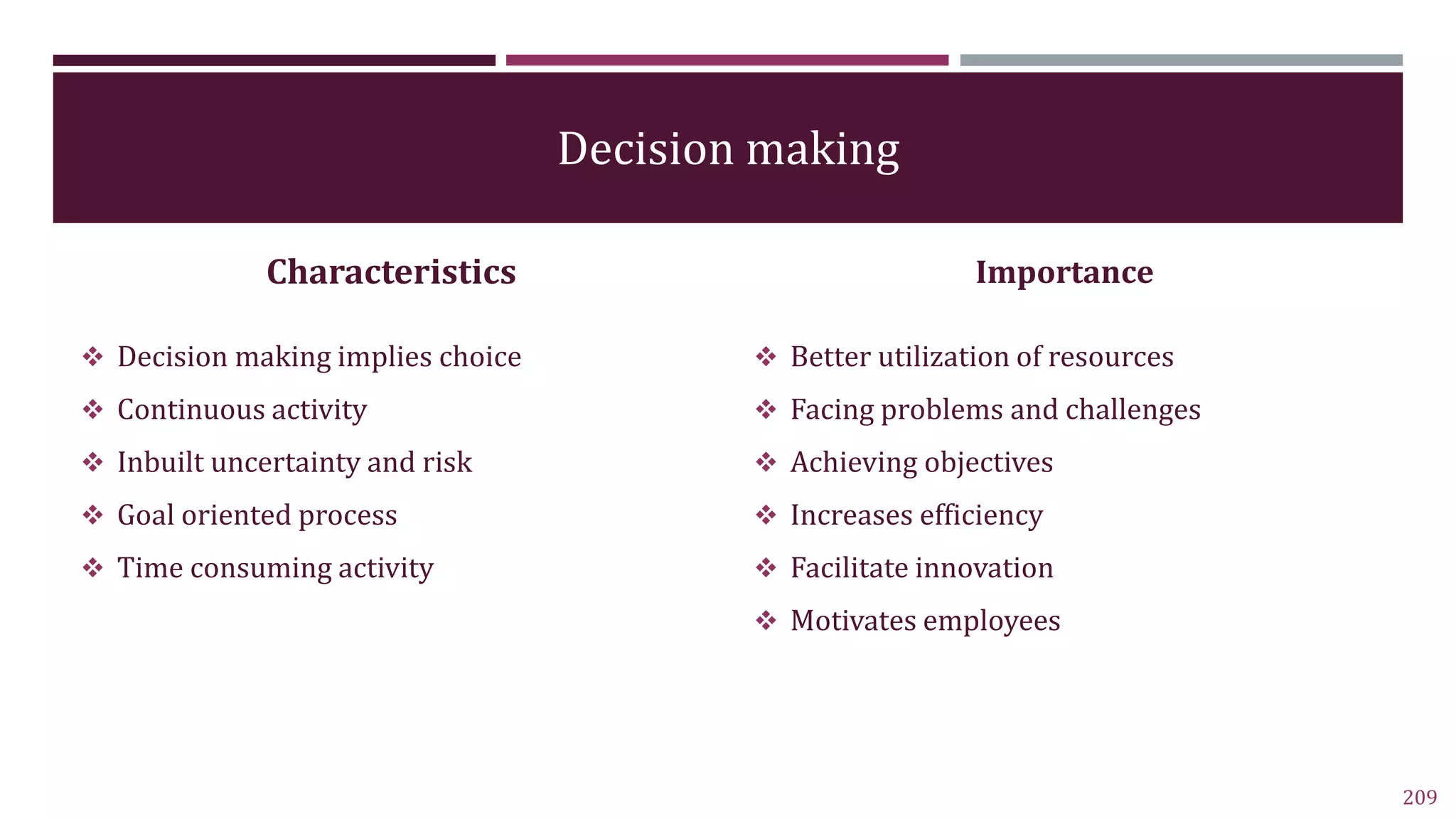 Decision making

Characteristics

❖ Decision making implies choice
❖ Continuous activity
❖ Inbuilt uncertainty and risk
❖ Goal oriented process
❖ Time consuming activity

Importance

❖ Better utilization of resources
❖ Facing problems and challenges
❖ Achieving objectives
❖ Increases efficiency
❖ Facilitate innovation
❖ Motivates employees

209